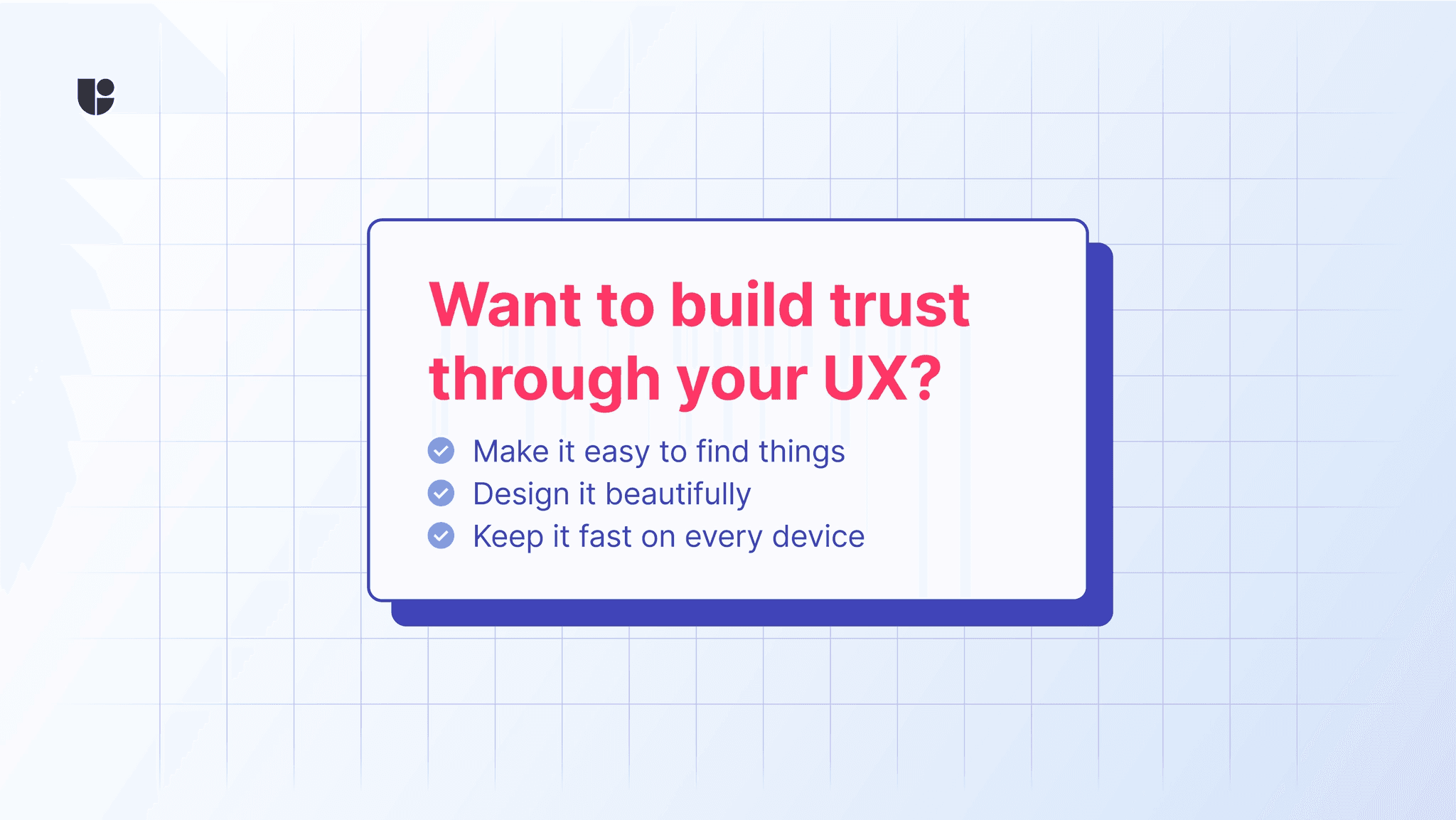 Want to build trust through your UX?

Make it easy to find things
Design it beautifully
Keep it fast on every device